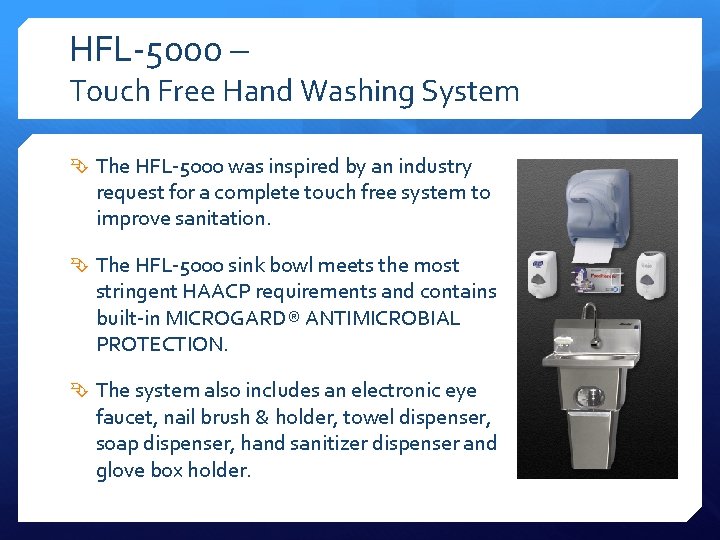 HFL-5000 –
Touch Free Hand Washing System

The HFL-5000 was inspired by an industry request for a complete touch free system to improve sanitation.

The HFL-5000 sink bowl meets the most stringent HAACP requirements and contains built-in MICROGARD® ANTIMICROBIAL PROTECTION.

The system also includes an electronic eye faucet, nail brush & holder, towel dispenser, soap dispenser, hand sanitizer dispenser and glove box holder.